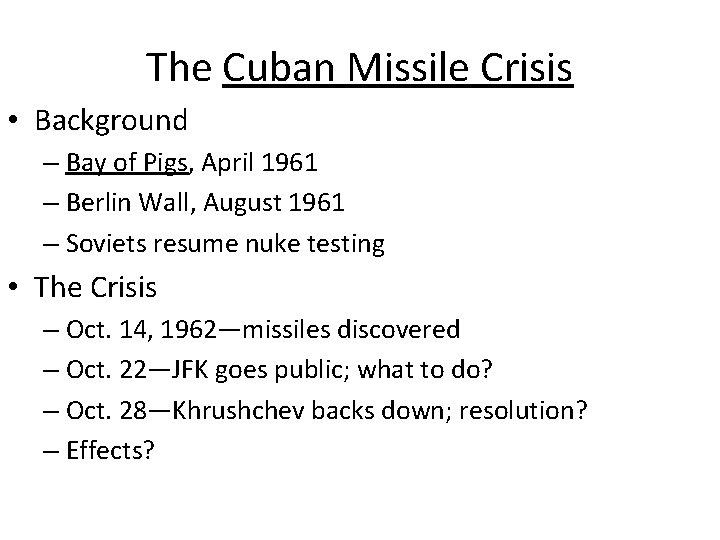 The Cuban Missile Crisis

• Background
– Bay of Pigs, April 1961
– Berlin Wall, August 1961
– Soviets resume nuke testing
• The Crisis
– Oct. 14, 1962—missiles discovered
– Oct. 22—JFK goes public; what to do?
– Oct. 28—Khrushchev backs down; resolution?
– Effects?